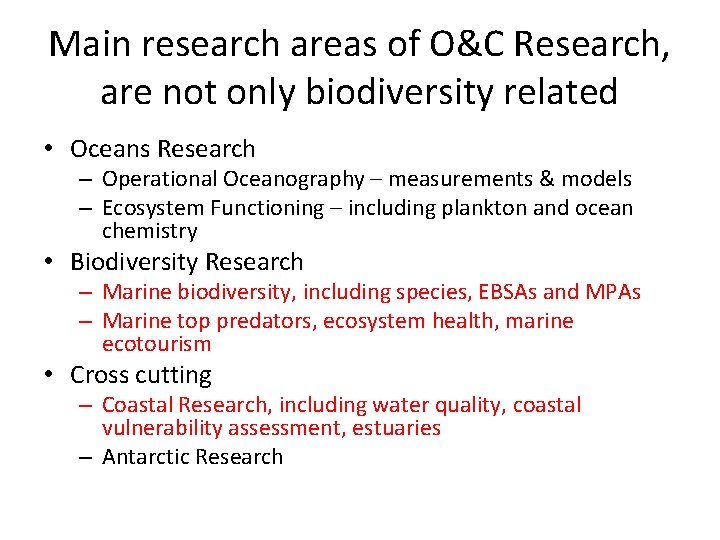 Main research areas of O&C Research, are not only biodiversity related

• Oceans Research
– Operational Oceanography – measurements & models
– Ecosystem Functioning – including plankton and ocean chemistry
• Biodiversity Research
– Marine biodiversity, including species, EBSAs and MPAs
– Marine top predators, ecosystem health, marine ecotourism
• Cross cutting
– Coastal Research, including water quality, coastal vulnerability assessment, estuaries
– Antarctic Research